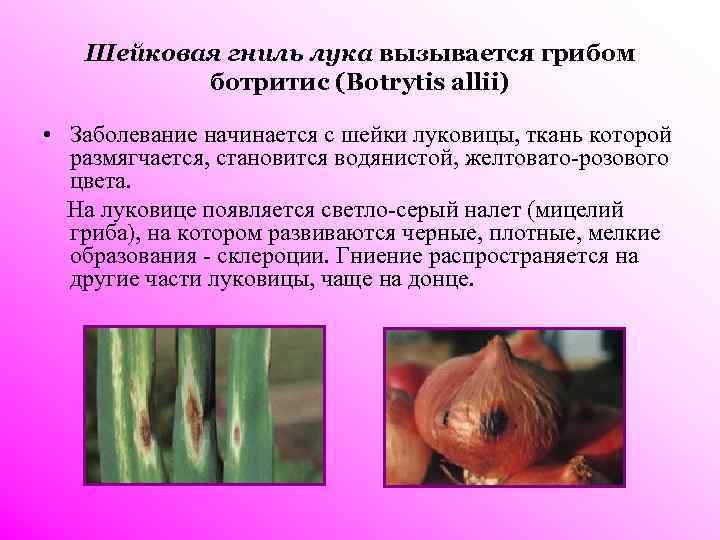 Шейковая гниль лука вызывается грибом ботритис (Botrytis allii)

• Заболевание начинается с шейки луковицы, ткань которой размягчается, становится водянистой, желтовато-розового цвета.

На луковице появляется светло-серый налет (мицелий гриба), на котором развиваются черные, плотные, мелкие образования - склероции. Гниение распространяется на другие части луковицы, чаще на донце.